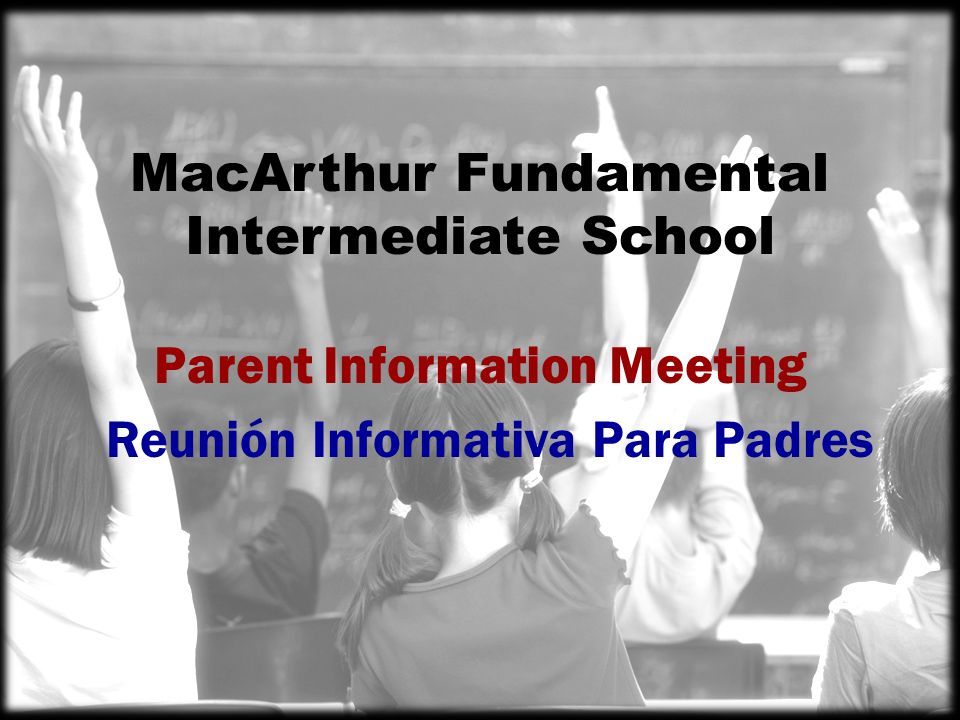 MacArthur Fundamental Intermediate School

Parent Information Meeting

Reunión Informativa Para Padres